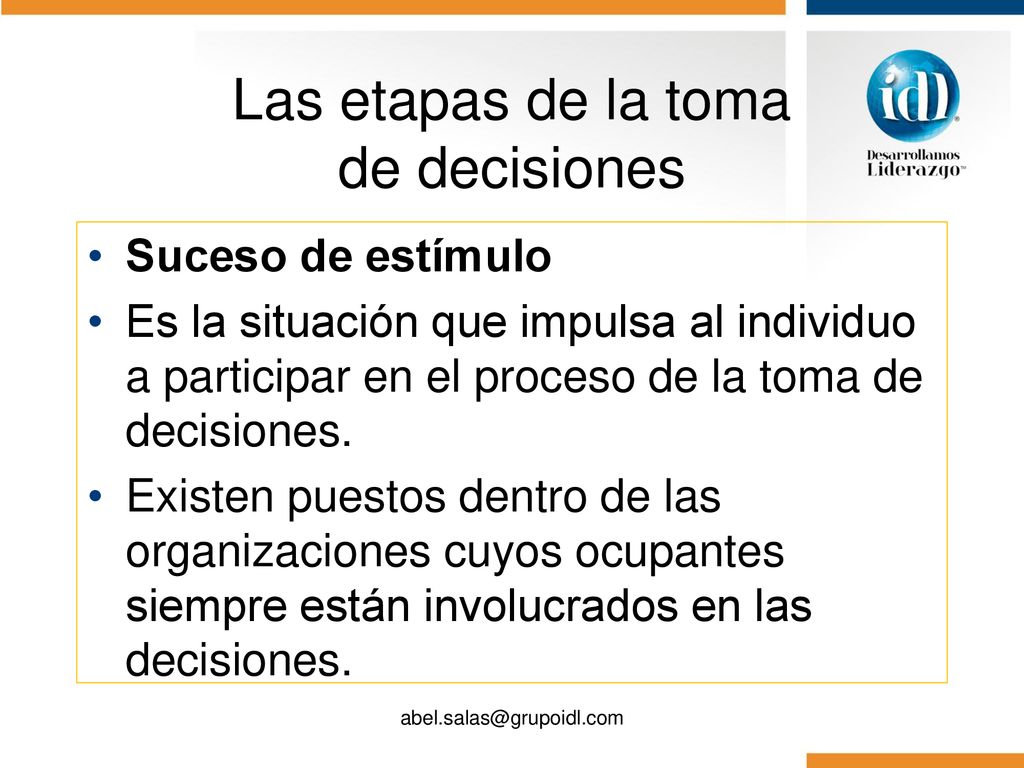 Las etapas de la toma de decisiones

idl
Desarrollamos Liderazgo

• Suceso de estímulo
• Es la situación que impulsa al individuo a participar en el proceso de la toma de decisiones.
• Existen puestos dentro de las organizaciones cuyos ocupantes siempre están involucrados en las decisiones.

abel.salas@grupoidl.com